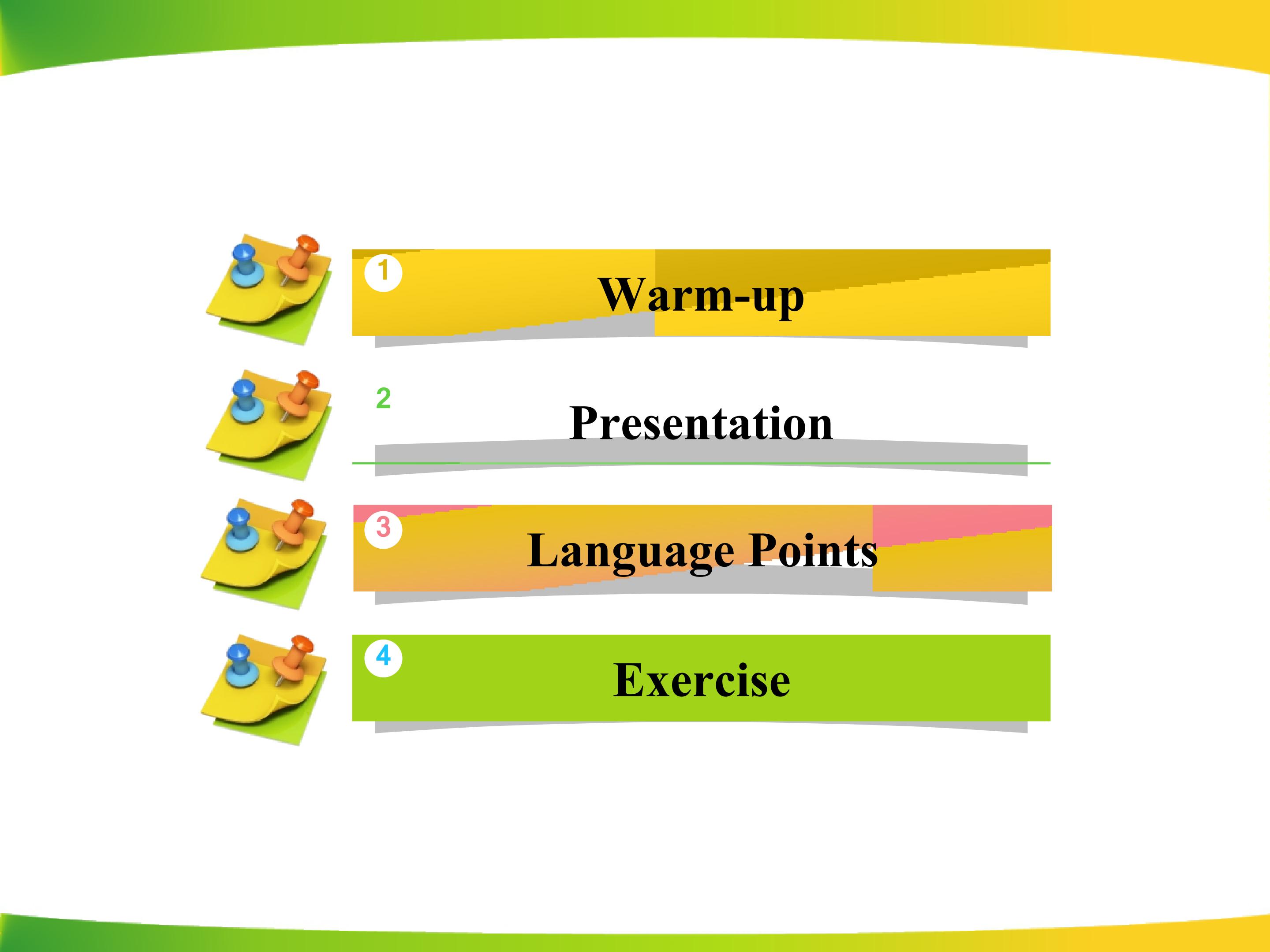 1 Warm-up

2 Presentation

3 Language Points

4 Exercise